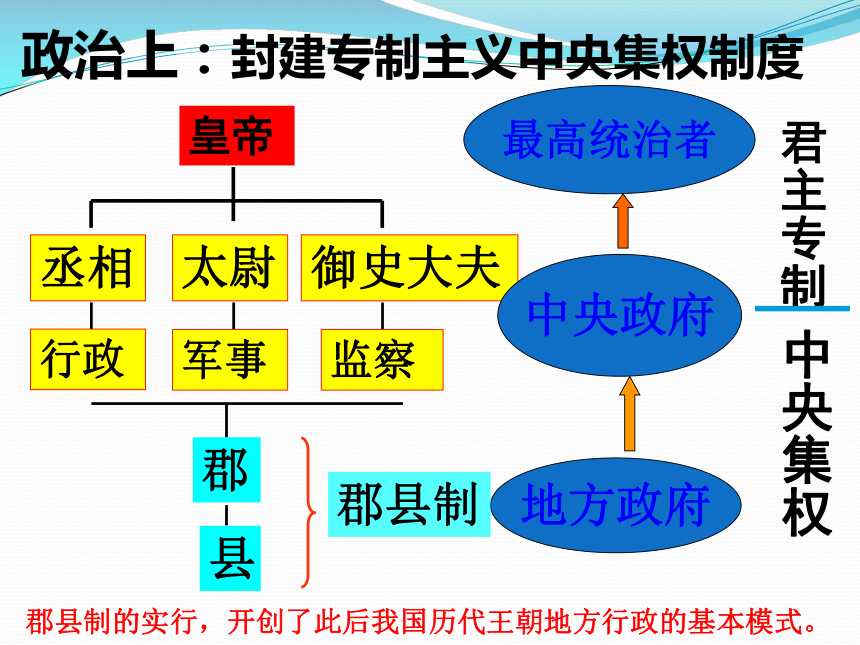 政治上：封建专制主义中央集权制度

皇帝

丞相　太尉　御史大夫

行政　军事　监察

郡

县

郡县制

最高统治者

中央政府

地方政府

君主专制

中央集权

郡县制的实行，开创了此后我国历代王朝地方行政的基本模式。